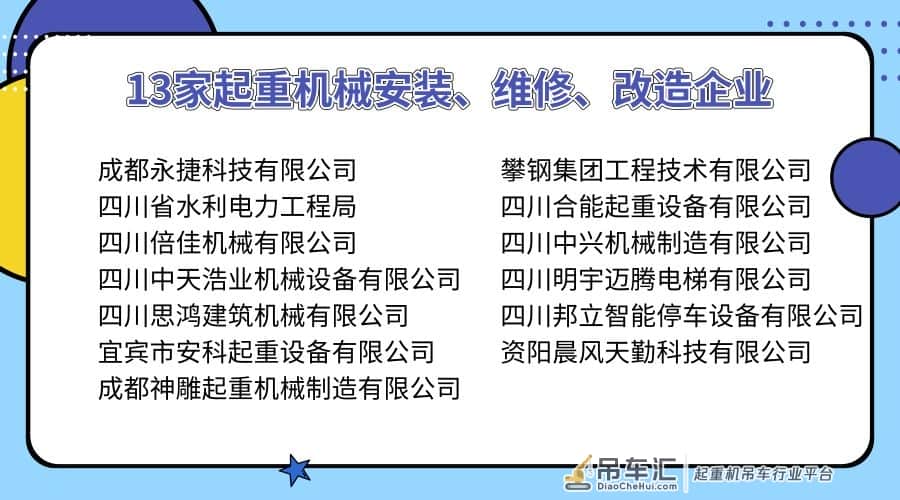 13家起重机械安装、维修、改造企业

成都永捷科技有限公司
四川省水利电力工程局
四川倍佳机械有限公司
四川中天浩业机械设备有限公司
四川思鸿建筑机械有限公司
宜宾市安科起重设备有限公司
成都神雕起重机械制造有限公司

攀钢集团工程技术有限公司
四川合能起重设备有限公司
四川中兴机械制造有限公司
四川明宇迈腾电梯有限公司
四川邦立智能停车设备有限公司
资阳晨风天勤科技有限公司

吊车汇 DiaoCheHui.com 起重机吊车行业平台